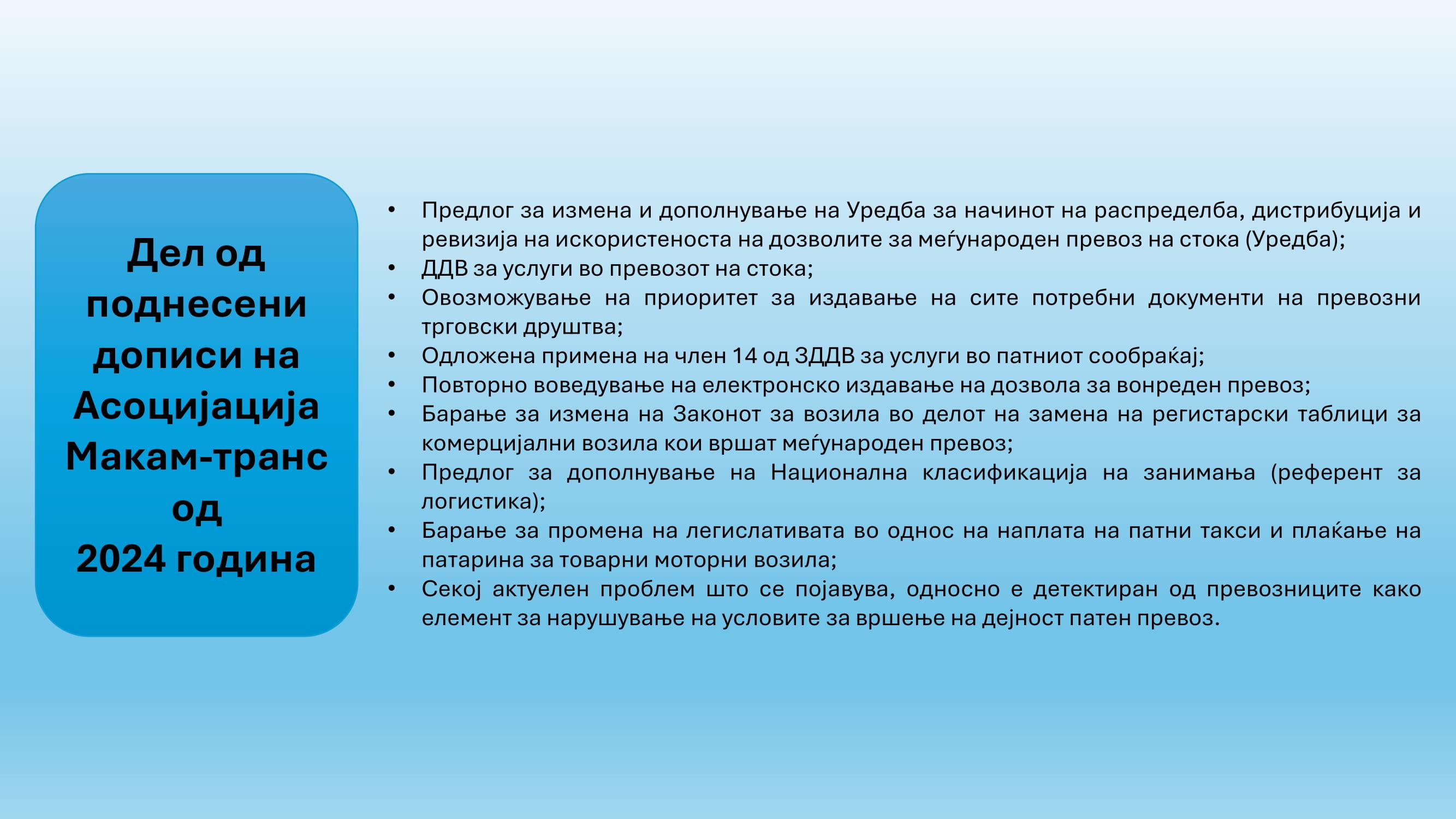 Дел од поднесени дописи на Асоцијација Макам-транс од 2024 година

• Предлог за измена и дополнување на Уредба за начинот на распределба, дистрибуција и ревизија на искористеноста на дозволите за меѓународен превоз на стока (Уредба);
• ДДВ за услуги во превозот на стока;
• Овозможување на приоритет за издавање на сите потребни документи на превозни трговски друштва;
• Одложена примена на член 14 од ЗДДВ за услуги во патниот сообраќај;
• Повторно воведување на електронско издавање на дозвола за вонреден превоз;
• Барање за измена на Законот за возила во делот на замена на регистарски таблици за комерцијални возила кои вршат меѓународен превоз;
• Предлог за дополнување на Национална класификација на занимања (референт за логистика);
• Барање за промена на легислативата во однос на наплата на патни такси и плаќање на патарина за товарни моторни возила;
• Секој актуелен проблем што се појавува, односно е детектиран од превозниците како елемент за нарушување на условите за вршење на дејност патен превоз.